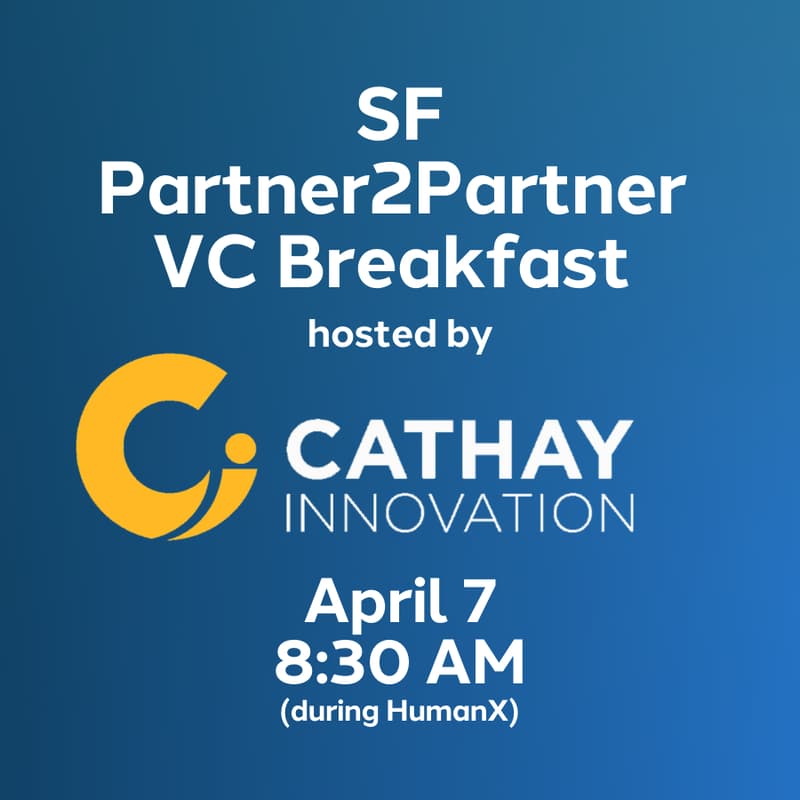 SF
Partner2Partner
VC Breakfast
hosted by

CATHAY
INNOVATION

April 7
8:30 AM
(during HumanX)